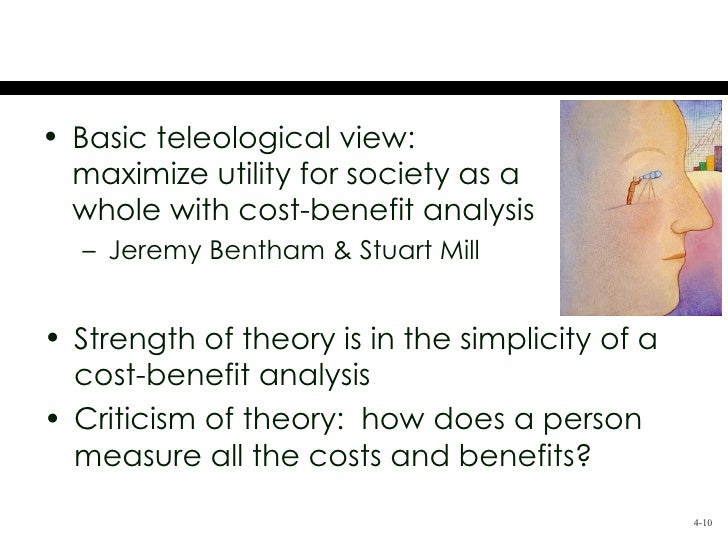 • Basic teleological view: maximize utility for society as a whole with cost-benefit analysis

– Jeremy Bentham & Stuart Mill

• Strength of theory is in the simplicity of a cost-benefit analysis

• Criticism of theory: how does a person measure all the costs and benefits?

4-10